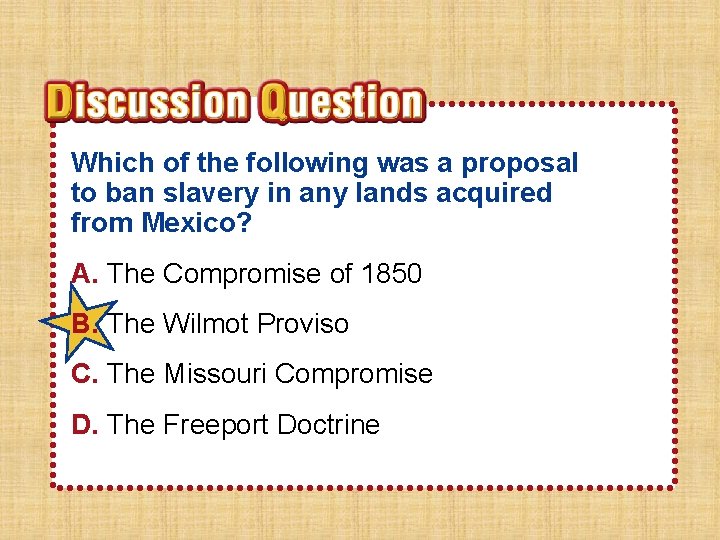 Discussion Question

Which of the following was a proposal to ban slavery in any lands acquired from Mexico?

A. The Compromise of 1850

B. The Wilmot Proviso

C. The Missouri Compromise

D. The Freeport Doctrine